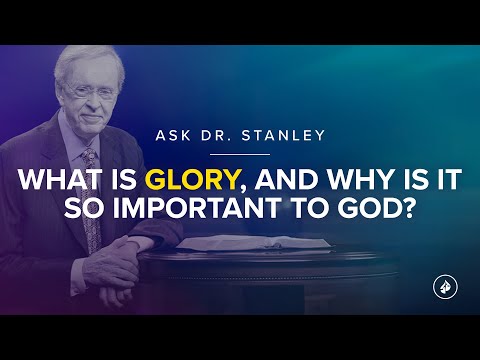 ASK DR. STANLEY

WHAT IS GLORY, AND WHY IS IT SO IMPORTANT TO GOD?